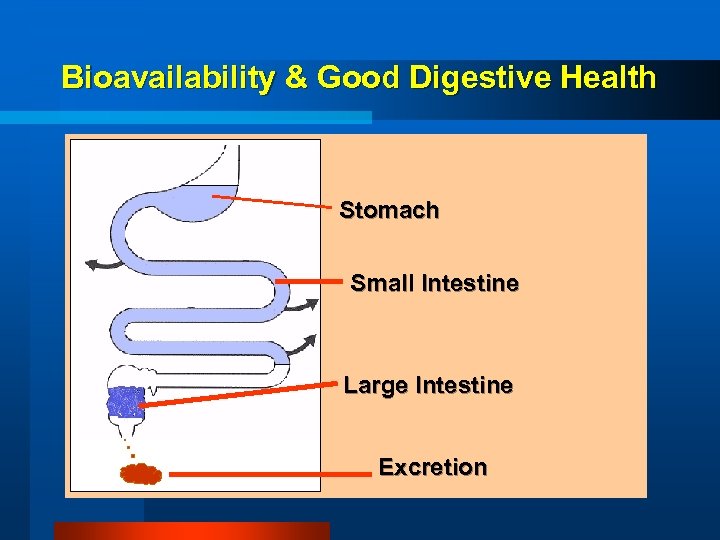 Bioavailability & Good Digestive Health

Stomach

Small Intestine

Large Intestine

Excretion